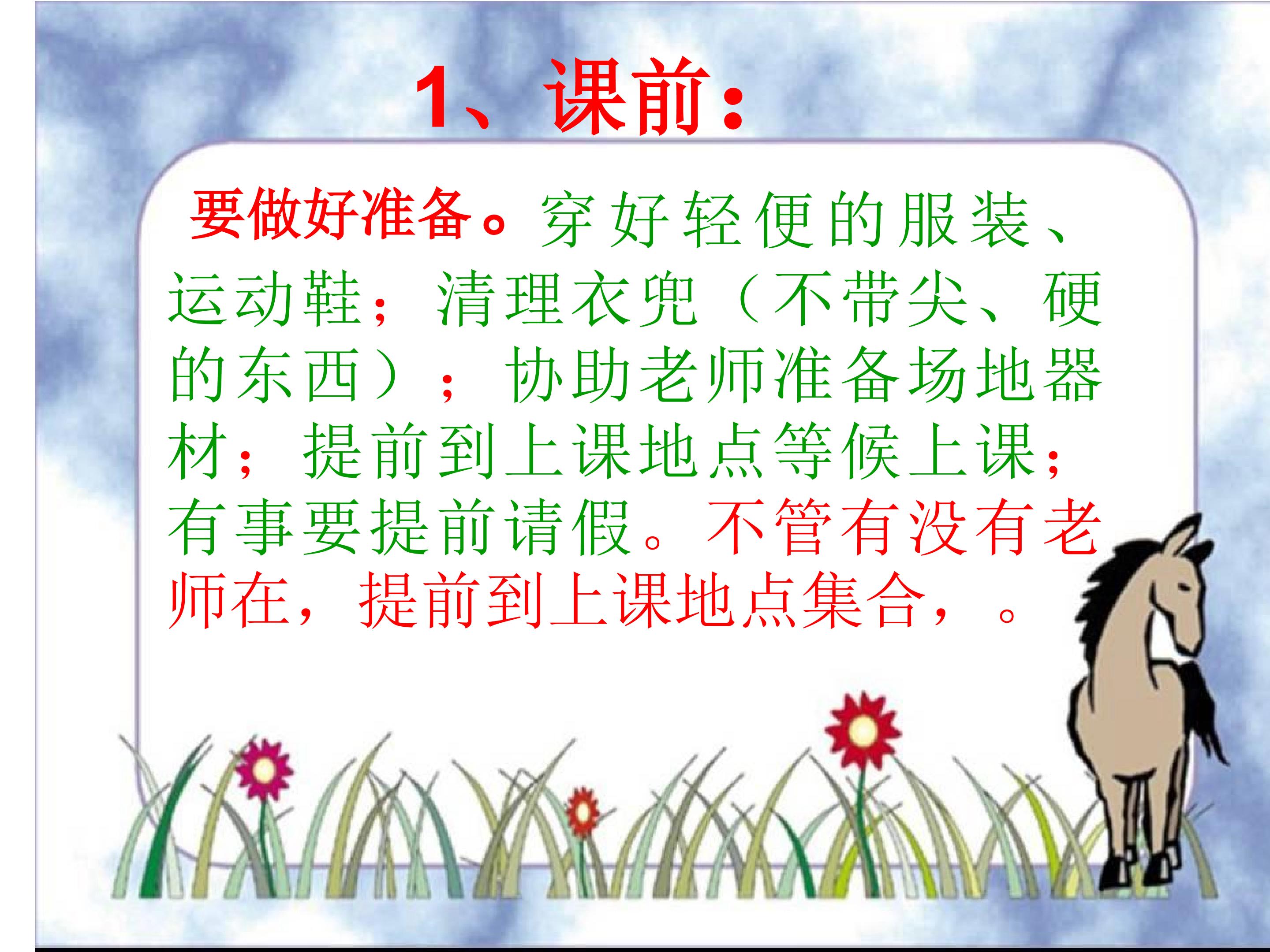 1、课前：

要做好准备。穿好轻便的服装、运动鞋；清理衣兜（不带尖、硬的东西）；协助老师准备场地器材；提前到上课地点等候上课；有事要提前请假。不管有没有老师在，提前到上课地点集合，。